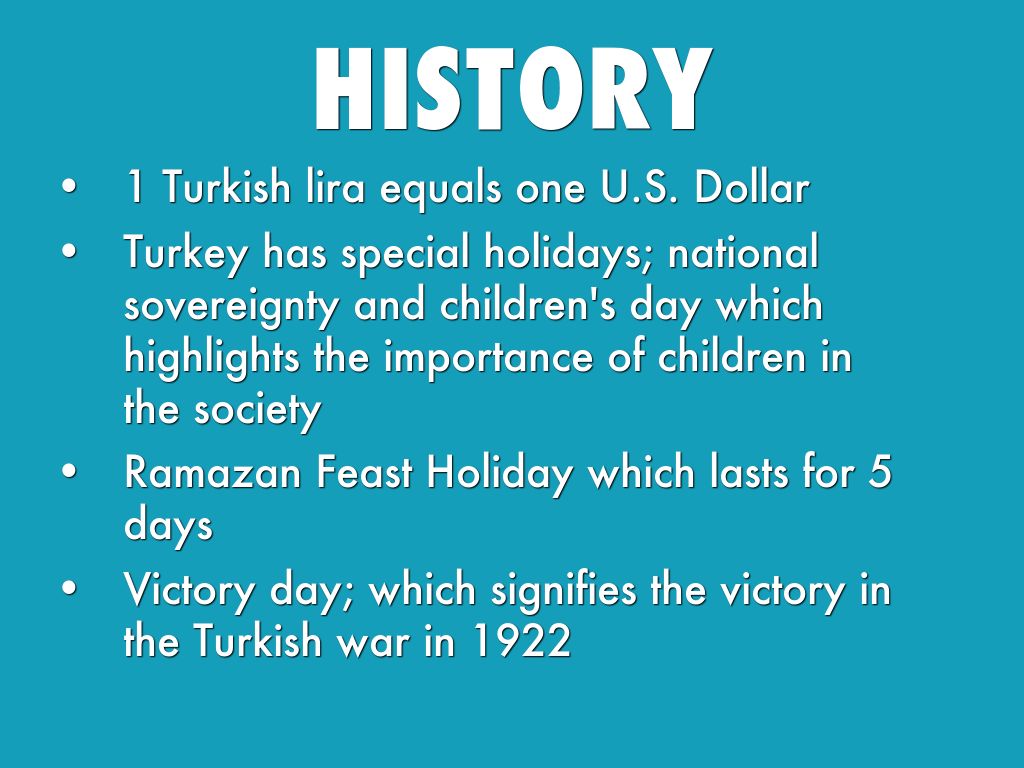 HISTORY

• 1 Turkish lira equals one U.S. Dollar
• Turkey has special holidays; national sovereignty and children's day which highlights the importance of children in the society
• Ramazan Feast Holiday which lasts for 5 days
• Victory day; which signifies the victory in the Turkish war in 1922